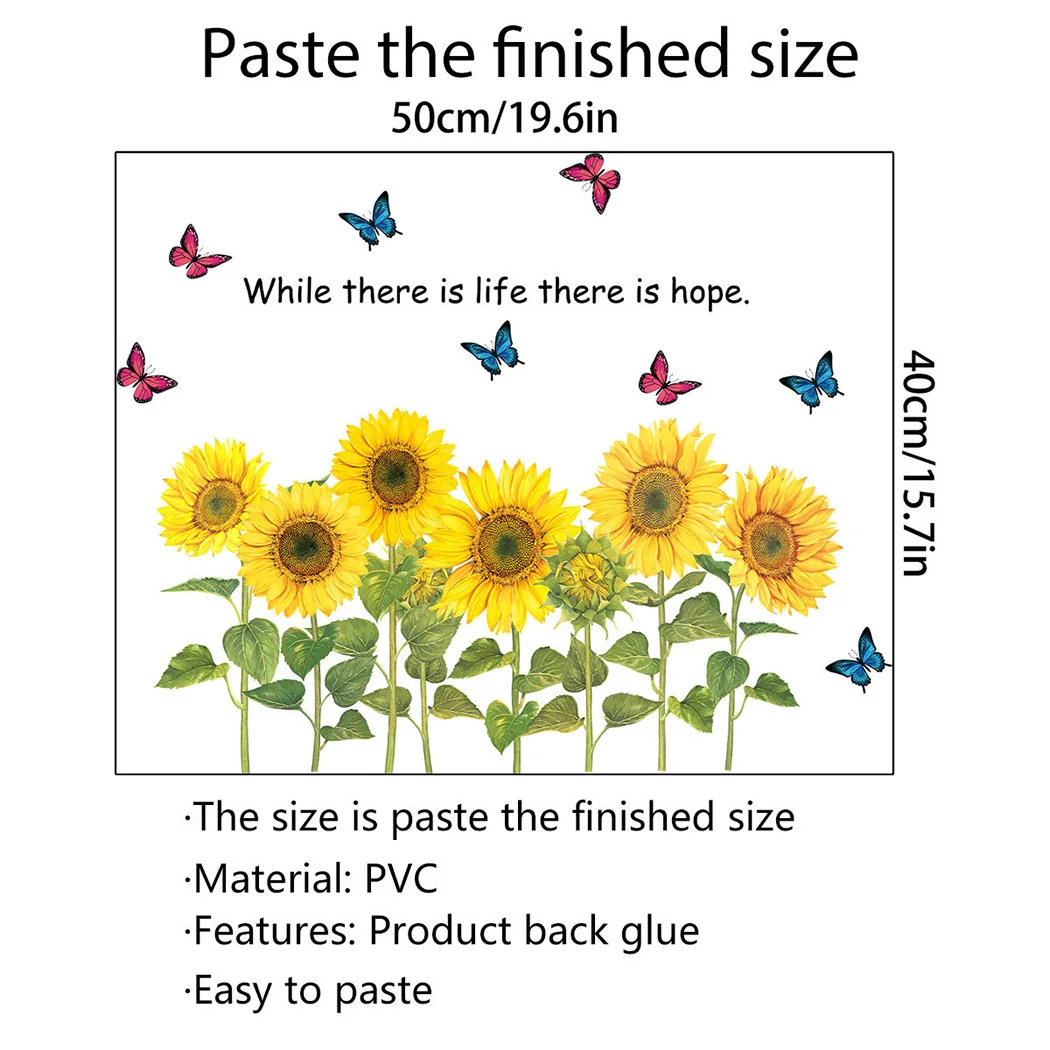 Paste the finished size

50cm/19.6in

While there is life there is hope.

40cm/15.7in

·The size is paste the finished size

·Material: PVC

·Features: Product back glue

·Easy to paste